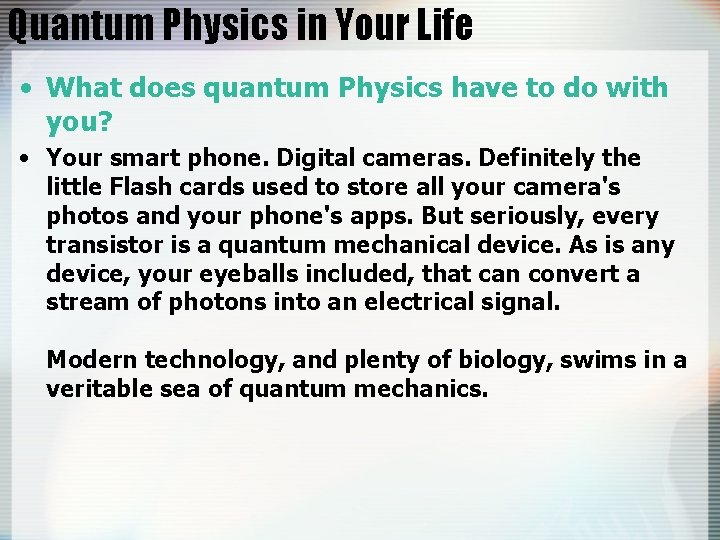 Quantum Physics in Your Life

• What does quantum Physics have to do with you?

• Your smart phone. Digital cameras. Definitely the little Flash cards used to store all your camera's photos and your phone's apps. But seriously, every transistor is a quantum mechanical device. As is any device, your eyeballs included, that can convert a stream of photons into an electrical signal.

Modern technology, and plenty of biology, swims in a veritable sea of quantum mechanics.